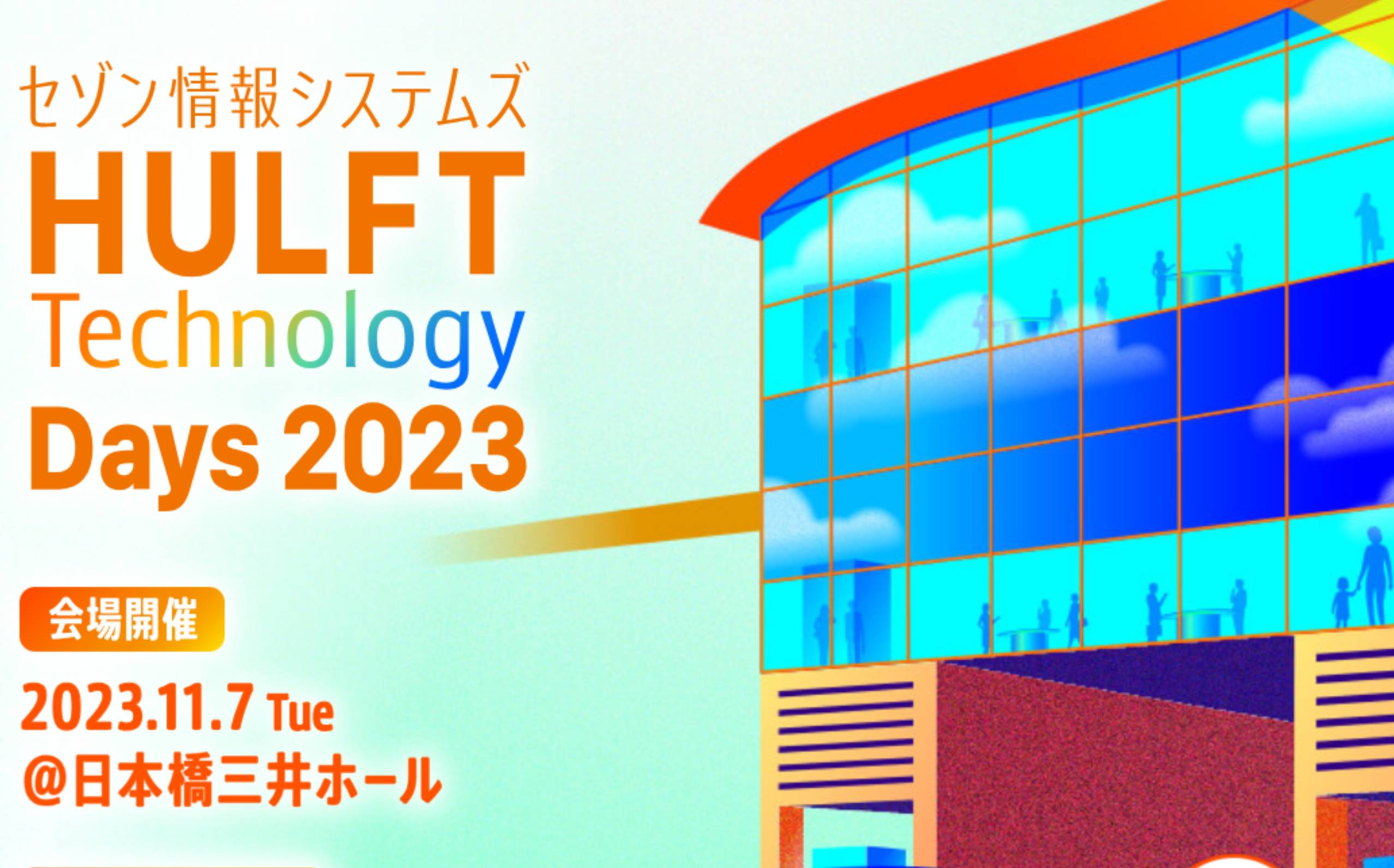 セゾン情報システムズ
HULFT
Technology
Days 2023

会場開催

2023.11.7 Tue
@日本橋三井ホール